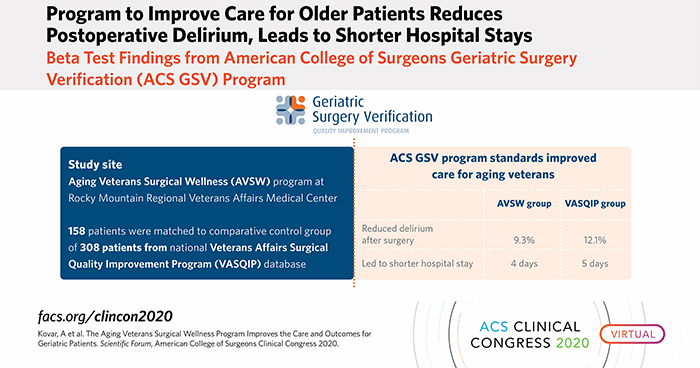 Program to Improve Care for Older Patients Reduces Postoperative Delirium, Leads to Shorter Hospital Stays

Beta Test Findings from American College of Surgeons Geriatric Surgery Verification (ACS GSV) Program

Geriatric Surgery Verification
QUALITY IMPROVEMENT PROGRAM

Study site

Aging Veterans Surgical Wellness (AVSW) program at Rocky Mountain Regional Veterans Affairs Medical Center

158 patients were matched to comparative control group of 308 patients from national Veterans Affairs Surgical Quality Improvement Program (VASQIP) database

ACS GSV program standards improved care for aging veterans

| | AVSW group | VASQIP group |
|---|---|---|
| Reduced delirium after surgery | 9.3% | 12.1% |
| Led to shorter hospital stay | 4 days | 5 days |

facs.org/clincon2020

Kovar, A et al. The Aging Veterans Surgical Wellness Program Improves the Care and Outcomes for Geriatric Patients. Scientific Forum, American College of Surgeons Clinical Congress 2020.

ACS CLINICAL CONGRESS 2020

VIRTUAL